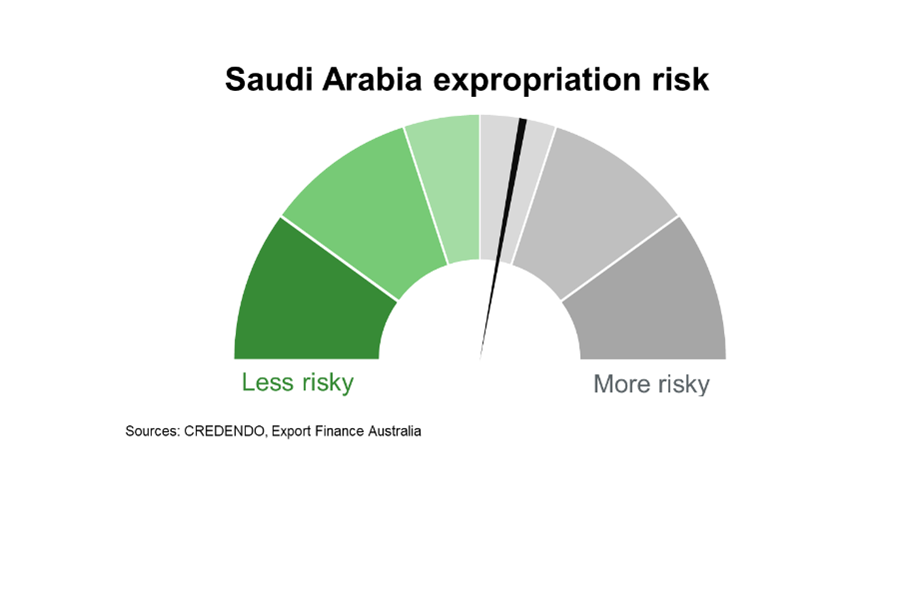 Saudi Arabia expropriation risk

Less risky

More risky

Sources: CREDENDO, Export Finance Australia